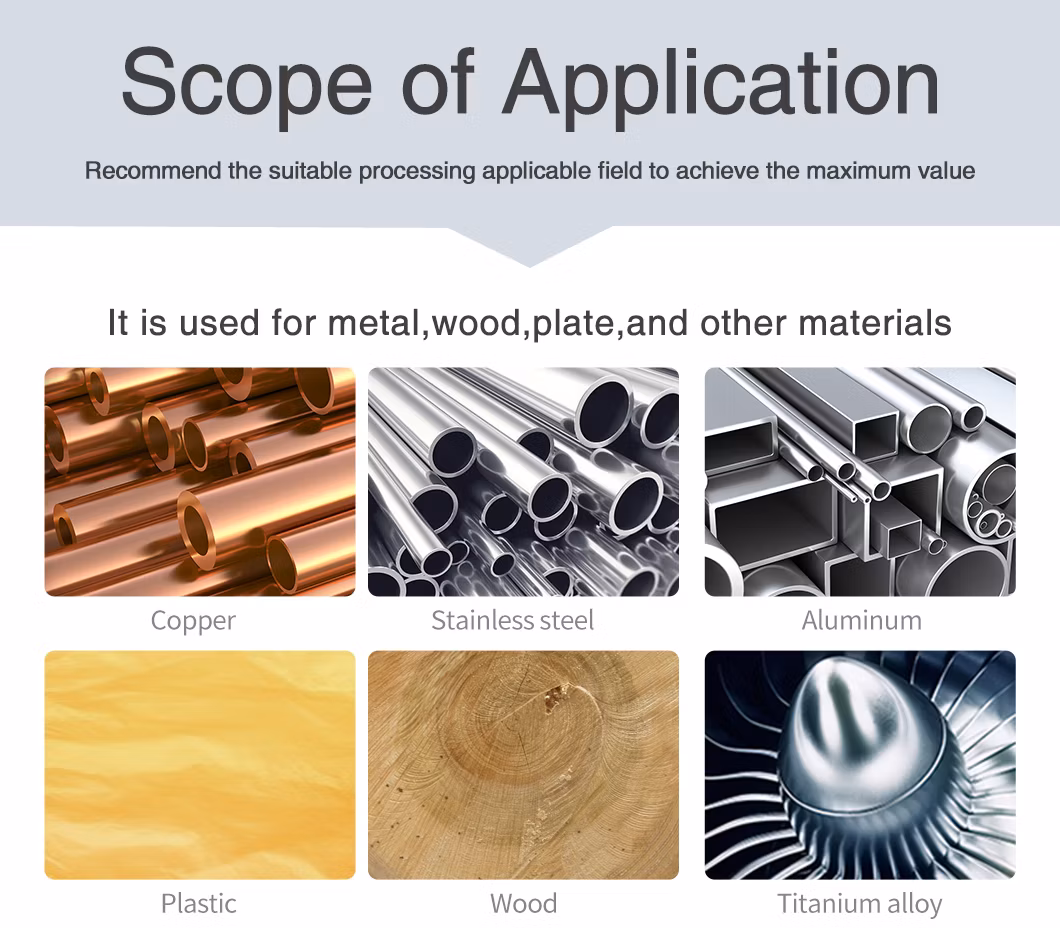 Scope of Application

Recommend the suitable processing applicable field to achieve the maximum value

It is used for metal,wood,plate,and other materials

Copper

Stainless steel

Aluminum

Plastic

Wood

Titanium alloy